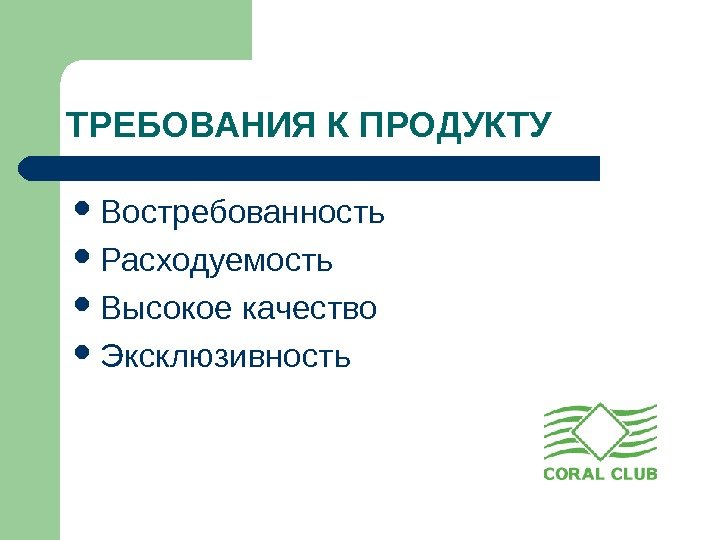 ТРЕБОВАНИЯ К ПРОДУКТУ

- Востребованность
- Расходуемость
- Высокое качество
- Эксклюзивность

CORAL CLUB